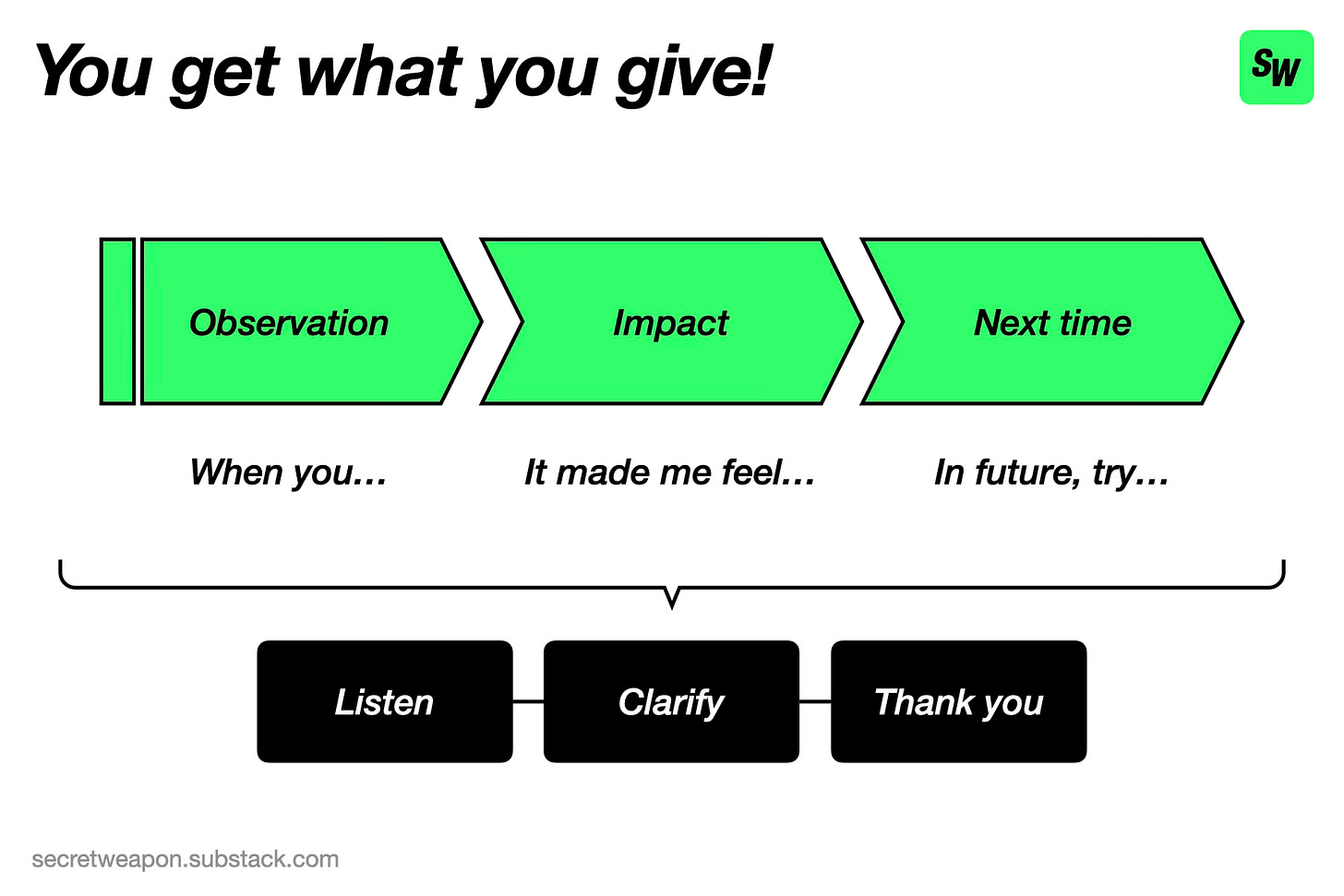 You get what you give!

SW

Observation

Impact

Next time

When you…

It made me feel…

In future, try…

Listen

Clarify

Thank you

secretweapon.substack.com